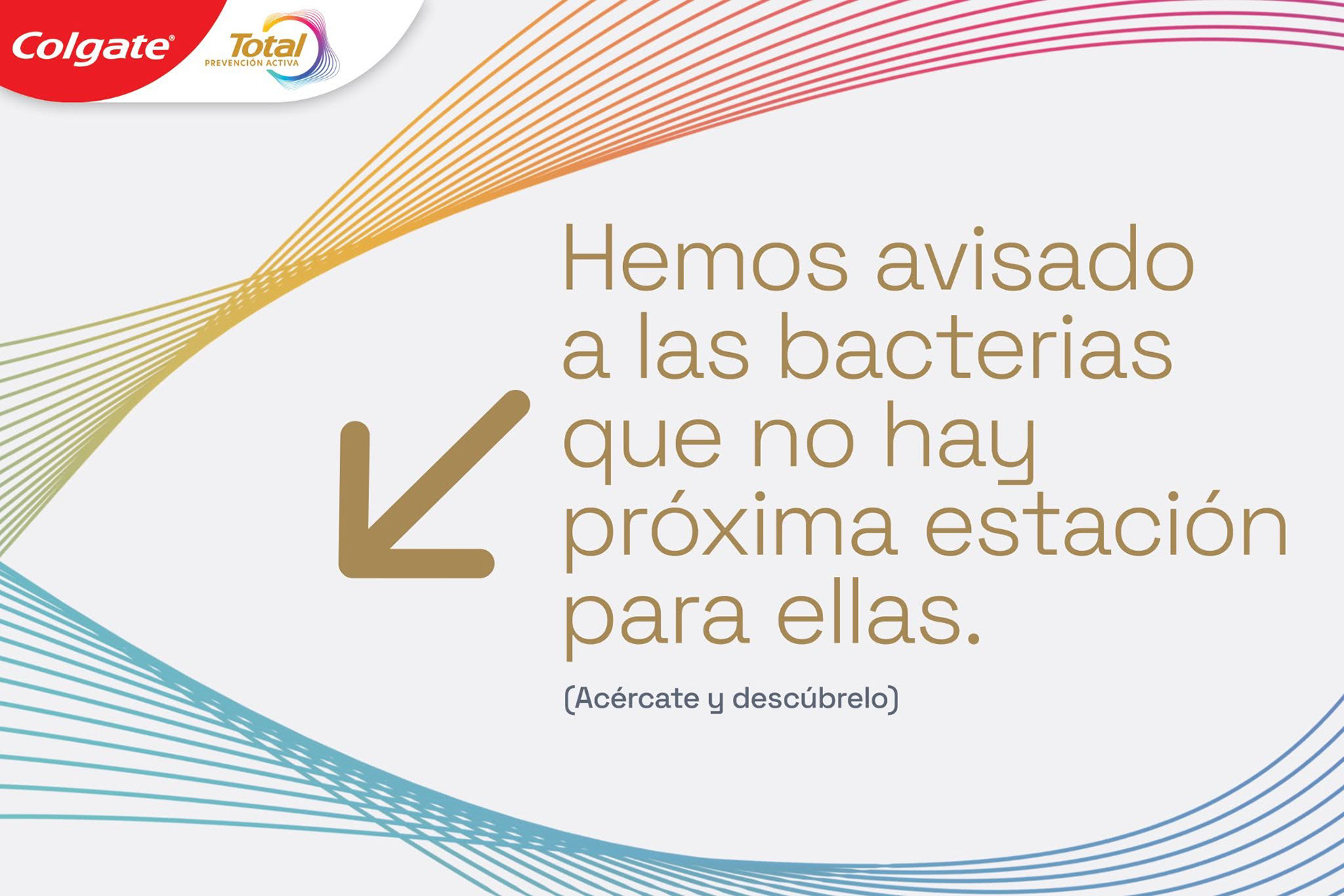 Colgate®

Total
PREVENCIÓN ACTIVA

Hemos avisado a las bacterias que no hay próxima estación para ellas.

(Acércate y descúbrelo)